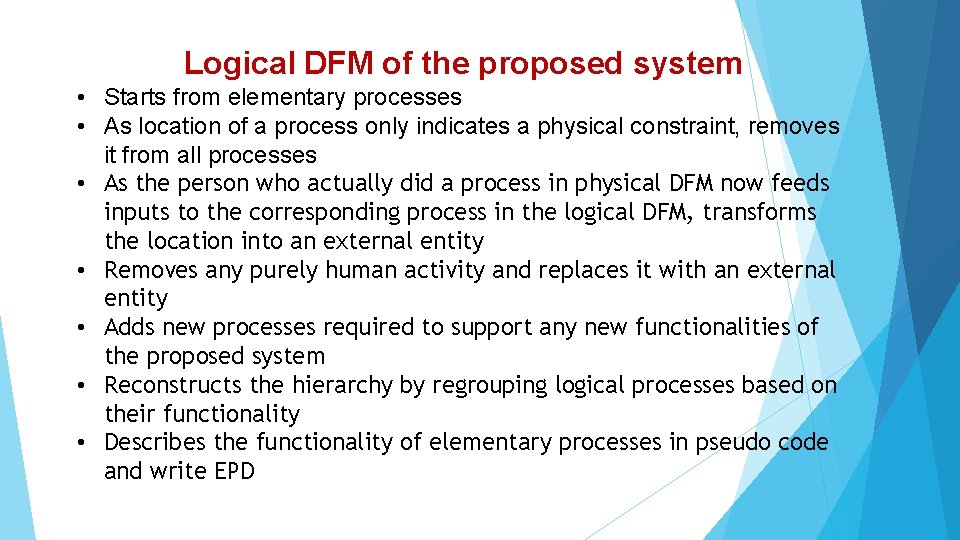 Logical DFM of the proposed system

• Starts from elementary processes
• As location of a process only indicates a physical constraint, removes it from all processes
• As the person who actually did a process in physical DFM now feeds inputs to the corresponding process in the logical DFM, transforms the location into an external entity
• Removes any purely human activity and replaces it with an external entity
• Adds new processes required to support any new functionalities of the proposed system
• Reconstructs the hierarchy by regrouping logical processes based on their functionality
• Describes the functionality of elementary processes in pseudo code and write EPD